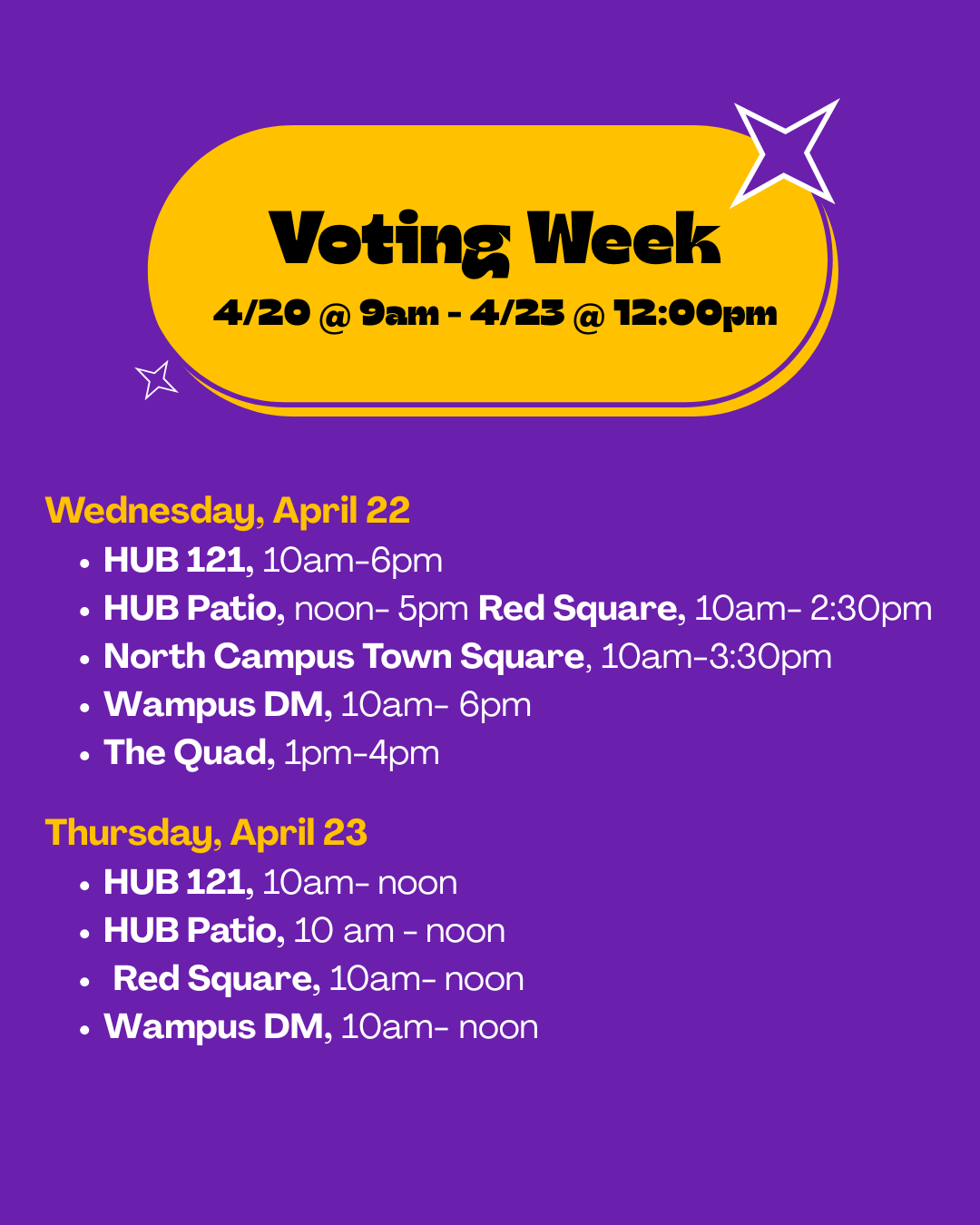 Voting Week
4/20 @ 9am - 4/23 @ 12:00pm

Wednesday, April 22
- HUB 121, 10am-6pm
- HUB Patio, noon- 5pm Red Square, 10am- 2:30pm
- North Campus Town Square, 10am-3:30pm
- Wampus DM, 10am- 6pm
- The Quad, 1pm-4pm

Thursday, April 23
- HUB 121, 10am- noon
- HUB Patio, 10 am - noon
- Red Square, 10am- noon
- Wampus DM, 10am- noon